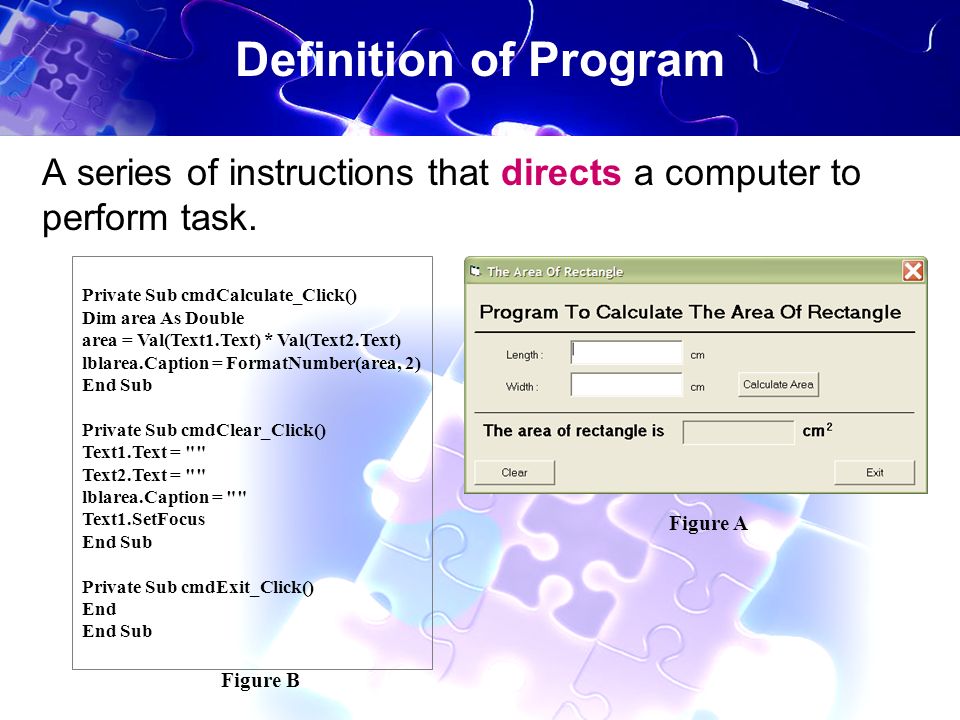 Definition of Program

A series of instructions that directs a computer to perform task.

Private Sub cmdCalculate_Click()
Dim area As Double
area = Val(Text1.Text) * Val(Text2.Text)
lblarea.Caption = FormatNumber(area, 2)
End Sub

Private Sub cmdClear_Click()
Text1.Text = ""
Text2.Text = ""
lblarea.Caption = ""
Text1.SetFocus
End Sub

Private Sub cmdExit_Click()
End
End Sub

Figure B

The Area Of Rectangle

Program To Calculate The Area Of Rectangle

Length : cm

Width : cm

Calculate Area

The area of rectangle is $cm^2$

Clear

Exit

Figure A